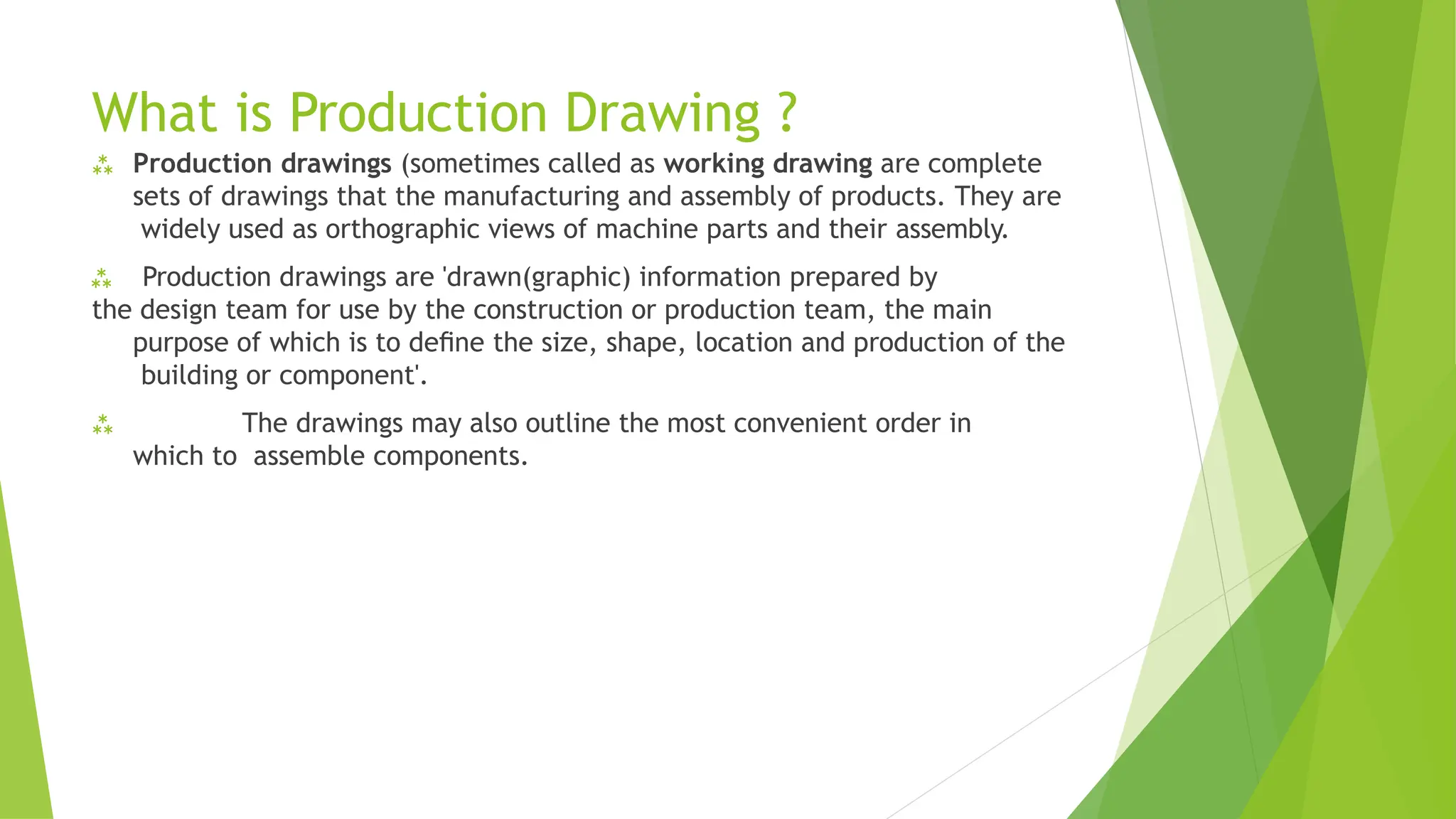 What is Production Drawing ?

⁂ Production drawings (sometimes called as working drawing are complete sets of drawings that the manufacturing and assembly of products. They are widely used as orthographic views of machine parts and their assembly.

⁂ Production drawings are 'drawn(graphic) information prepared by the design team for use by the construction or production team, the main purpose of which is to define the size, shape, location and production of the building or component'.

⁂ The drawings may also outline the most convenient order in which to assemble components.